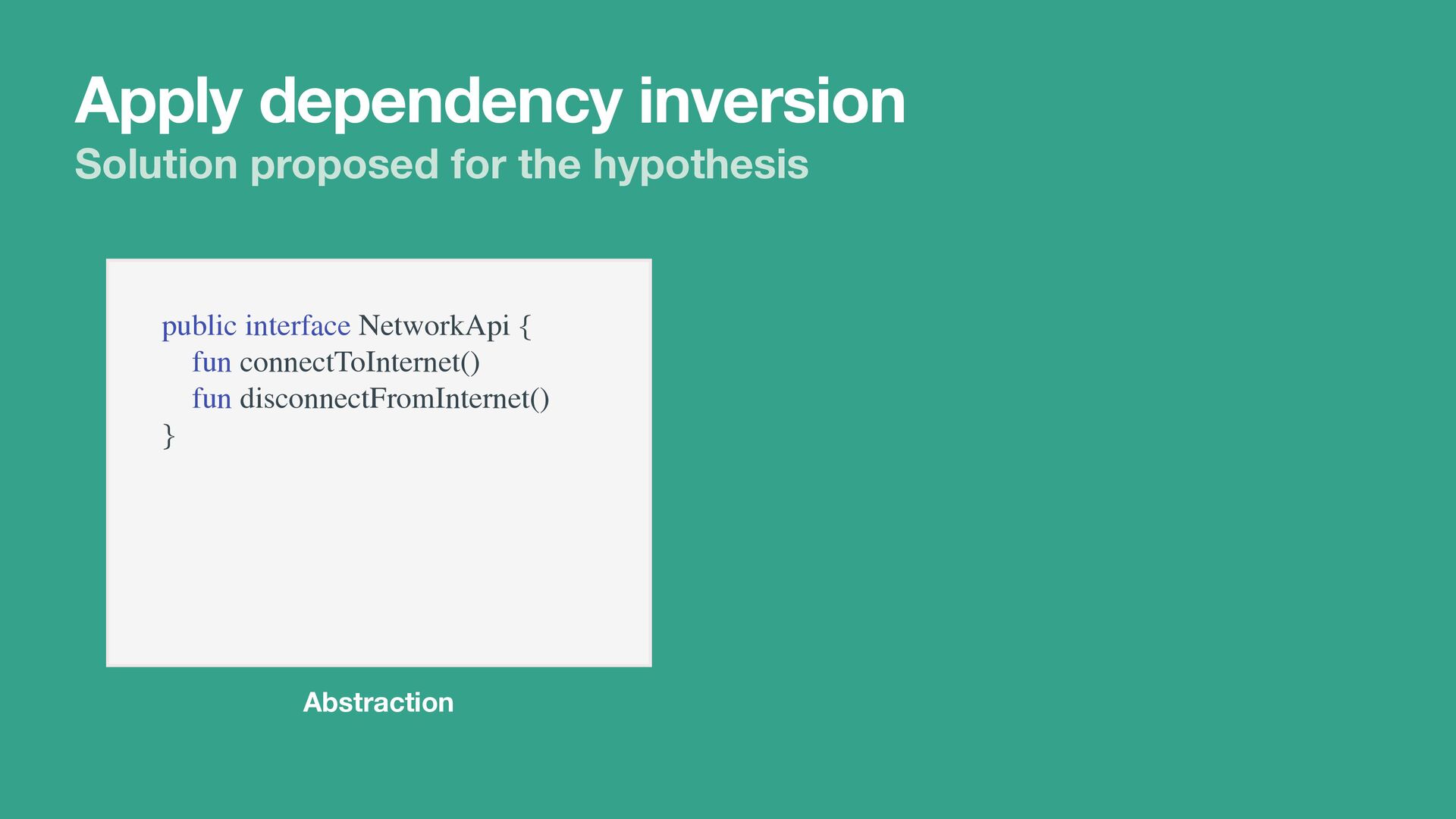 Apply dependency inversion
Solution proposed for the hypothesis

public interface NetworkApi {
fun connectToInternet()
fun disconnectFromInternet()
}

Abstraction